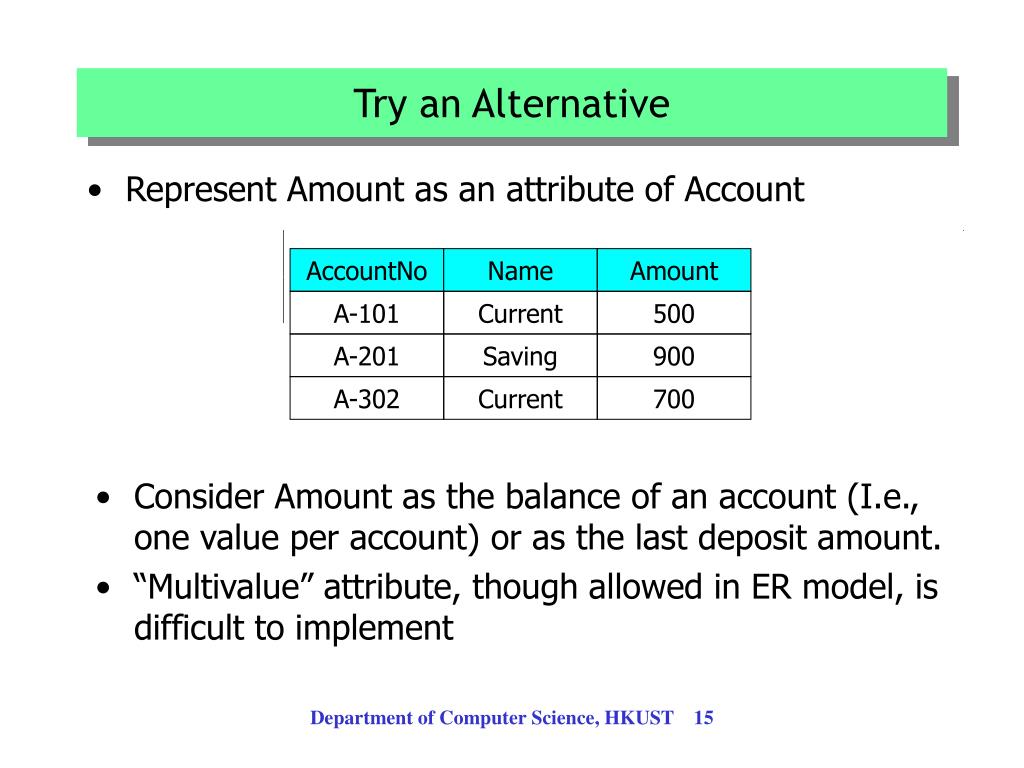 Try an Alternative

• Represent Amount as an attribute of Account

| AccountNo | Name | Amount |
|---|---|---|
| A-101 | Current | 500 |
| A-201 | Saving | 900 |
| A-302 | Current | 700 |

• Consider Amount as the balance of an account (I.e., one value per account) or as the last deposit amount.
• “Multivalue” attribute, though allowed in ER model, is difficult to implement

Department of Computer Science, HKUST 15